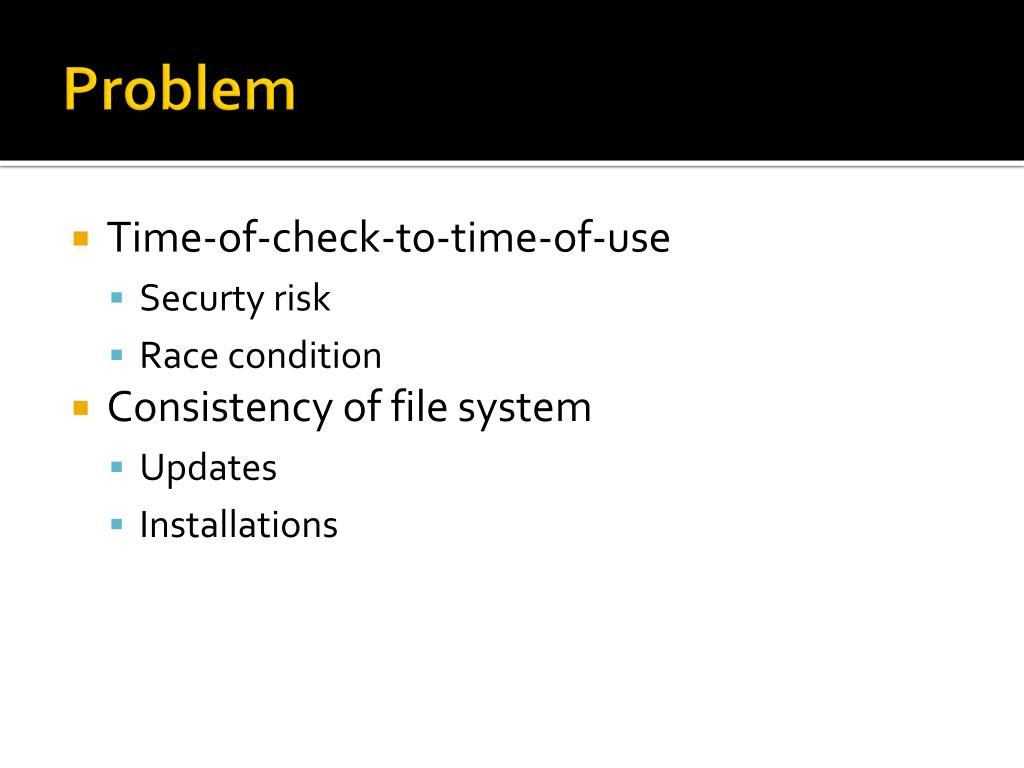 Problem

- Time-of-check-to-time-of-use
  - Securty risk
  - Race condition
- Consistency of file system
  - Updates
  - Installations